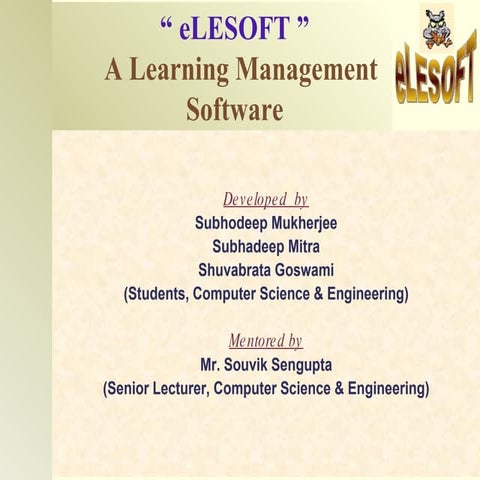 “ eLESOFT ”
A Learning Management Software

eLESOFT

Developed by
Subhodeep Mukherjee
Subhadeep Mitra
Shuvabrata Goswami
(Students, Computer Science & Engineering)

Mentored by
Mr. Souvik Sengupta
(Senior Lecturer, Computer Science & Engineering)